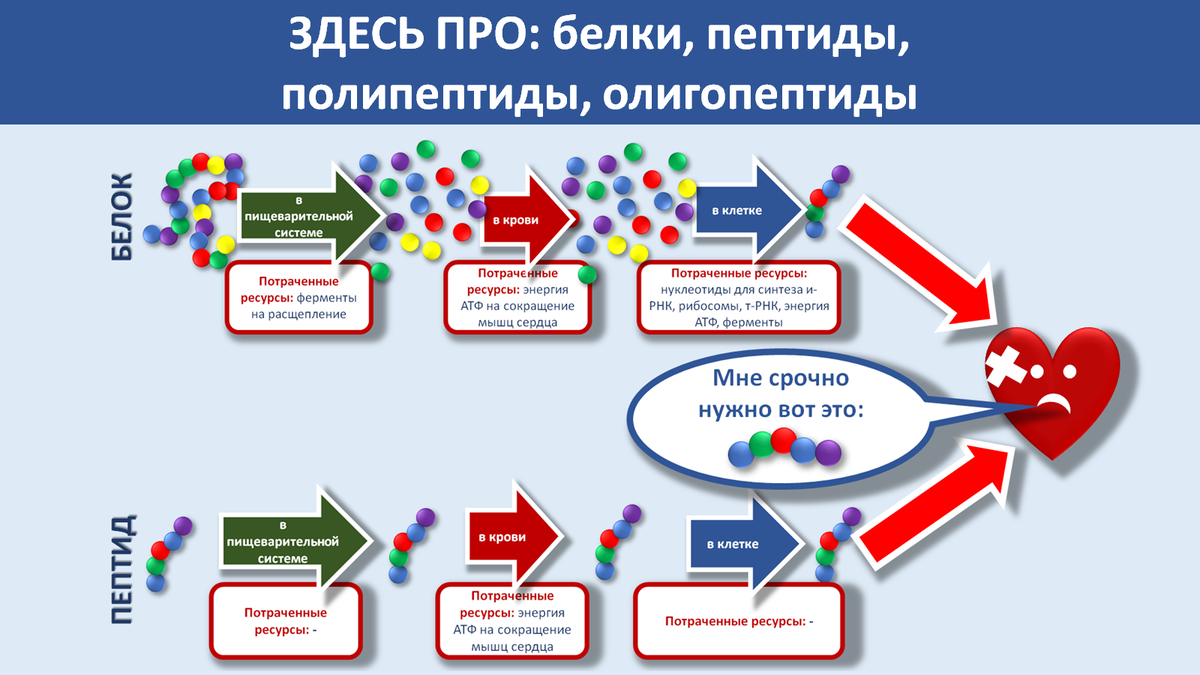 ЗДЕСЬ ПРО: белки, пептиды, полипептиды, олигопептиды

БЕЛОК

в пищеварительной системе

Потраченные ресурсы: ферменты на расщепление

в крови

Потраченные ресурсы: энергия АТФ на сокращение мышц сердца

в клетке

Потраченные ресурсы: нуклеотиды для синтеза и-РНК, рибосомы, т-РНК, энергия АТФ, ферменты

Мне срочно нужно вот это:

ПЕПТИД

в пищеварительной системе

Потраченные ресурсы: -

в крови

Потраченные ресурсы: энергия АТФ на сокращение мышц сердца

в клетке

Потраченные ресурсы: -